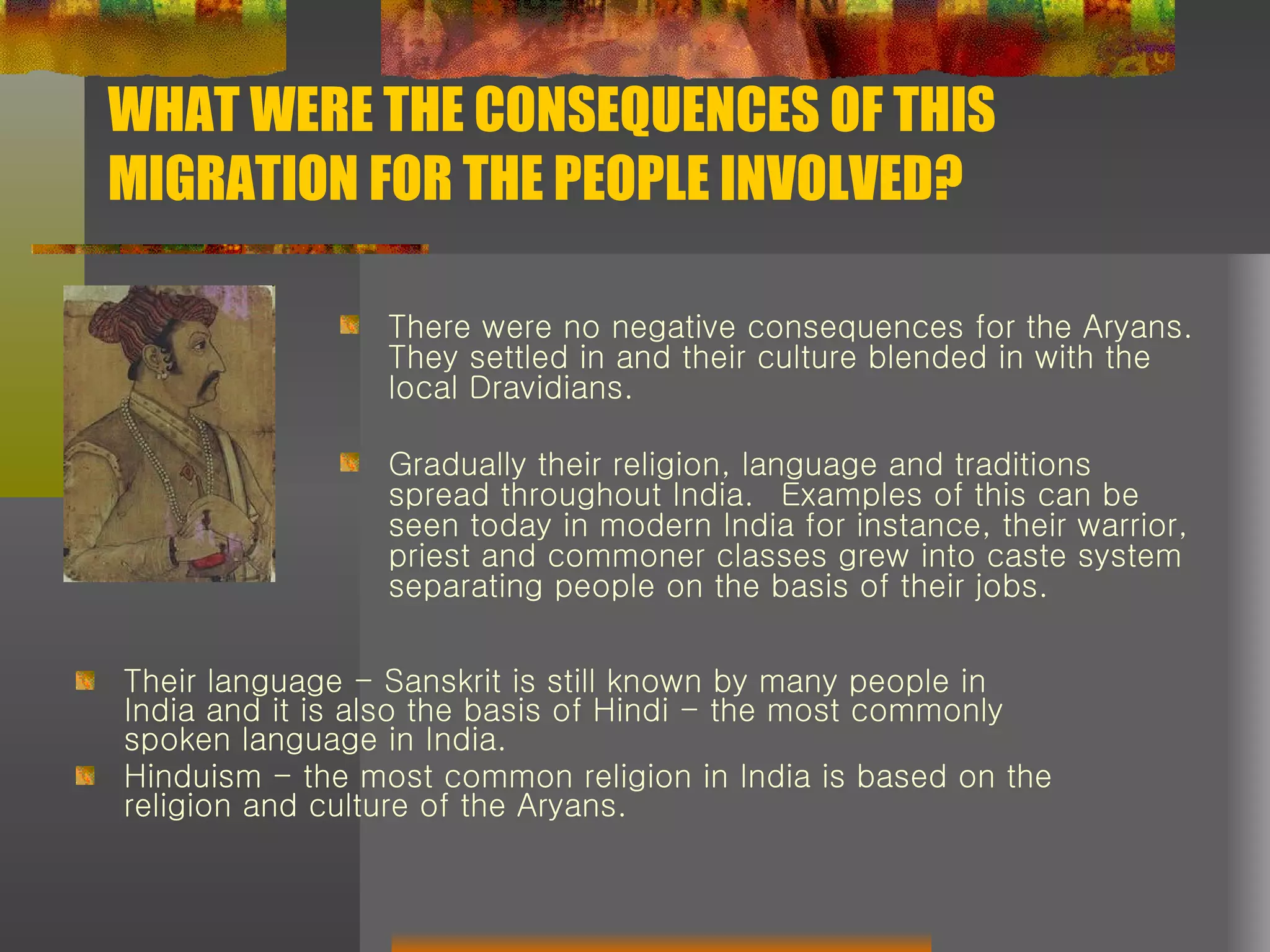 WHAT WERE THE CONSEQUENCES OF THIS MIGRATION FOR THE PEOPLE INVOLVED?

There were no negative consequences for the Aryans. They settled in and their culture blended in with the local Dravidians.

Gradually their religion, language and traditions spread throughout India. Examples of this can be seen today in modern India for instance, their warrior, priest and commoner classes grew into caste system separating people on the basis of their jobs.

Their language – Sanskrit is still known by many people in India and it is also the basis of Hindi – the most commonly spoken language in India.

Hinduism – the most common religion in India is based on the religion and culture of the Aryans.